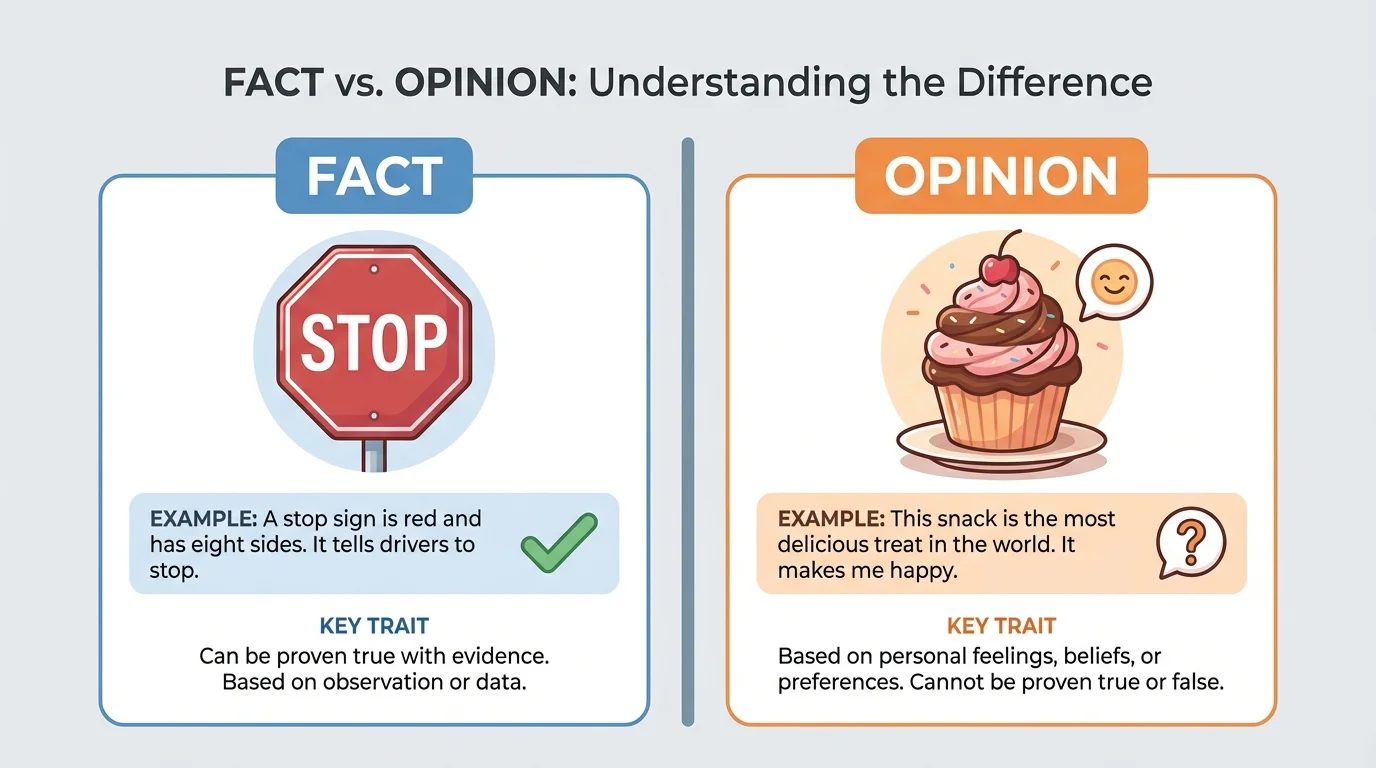 FACT vs. OPINION: Understanding the Difference

FACT

STOP

EXAMPLE: A stop sign is red and has eight sides. It tells drivers to stop.

KEY TRAIT
Can be proven true with evidence. Based on observation or data.

OPINION

EXAMPLE: This snack is the most delicious treat in the world. It makes me happy.

?

KEY TRAIT
Based on personal feelings, beliefs, or preferences. Cannot be proven true or false.